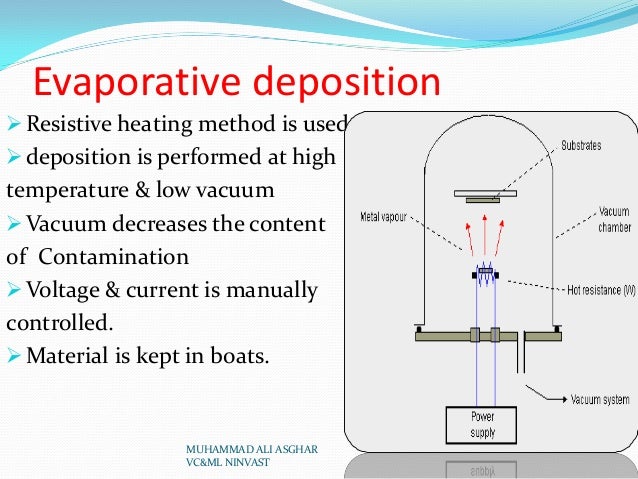 Evaporative deposition

➢ Resistive heating method is used

➢ deposition is performed at high temperature & low vacuum

➢ Vacuum decreases the content of Contamination

➢ Voltage & current is manually controlled.

➢ Material is kept in boats.

Substrates

Metal vapour

Vacuum chamber

Hot resistance (W)

Vacuum system

Power supply

MUHAMMAD ALI ASGHAR
VC&ML NINVAST